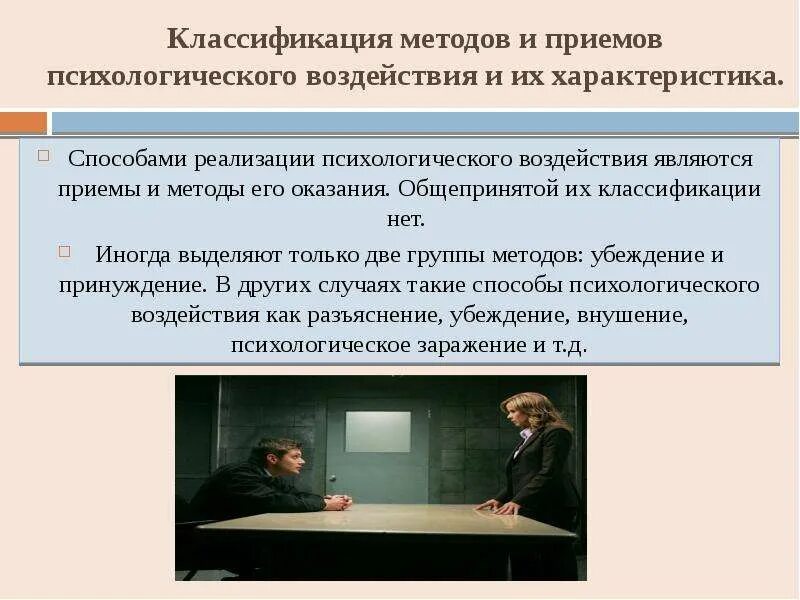 Классификация методов и приемов психологического воздействия и их характеристика.

Способами реализации психологического воздействия являются приемы и методы его оказания. Общепринятой их классификации нет.

Иногда выделяют только две группы методов: убеждение и принуждение. В других случаях такие способы психологического воздействия как разъяснение, убеждение, внушение, психологическое заражение и т.д.